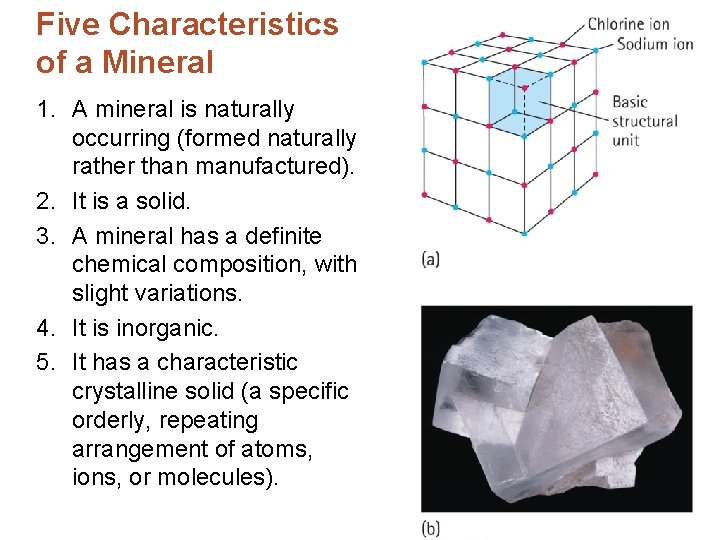 Five Characteristics of a Mineral

1. A mineral is naturally occurring (formed naturally rather than manufactured).
2. It is a solid.
3. A mineral has a definite chemical composition, with slight variations.
4. It is inorganic.
5. It has a characteristic crystalline solid (a specific orderly, repeating arrangement of atoms, ions, or molecules).

Chlorine ion
Sodium ion
Basic structural unit
(a)
(b)